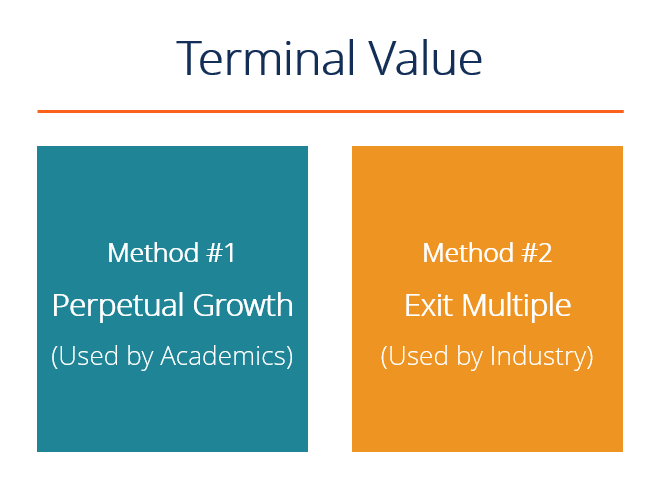 Terminal Value

Method #1
Perpetual Growth
(Used by Academics)

Method #2
Exit Multiple
(Used by Industry)